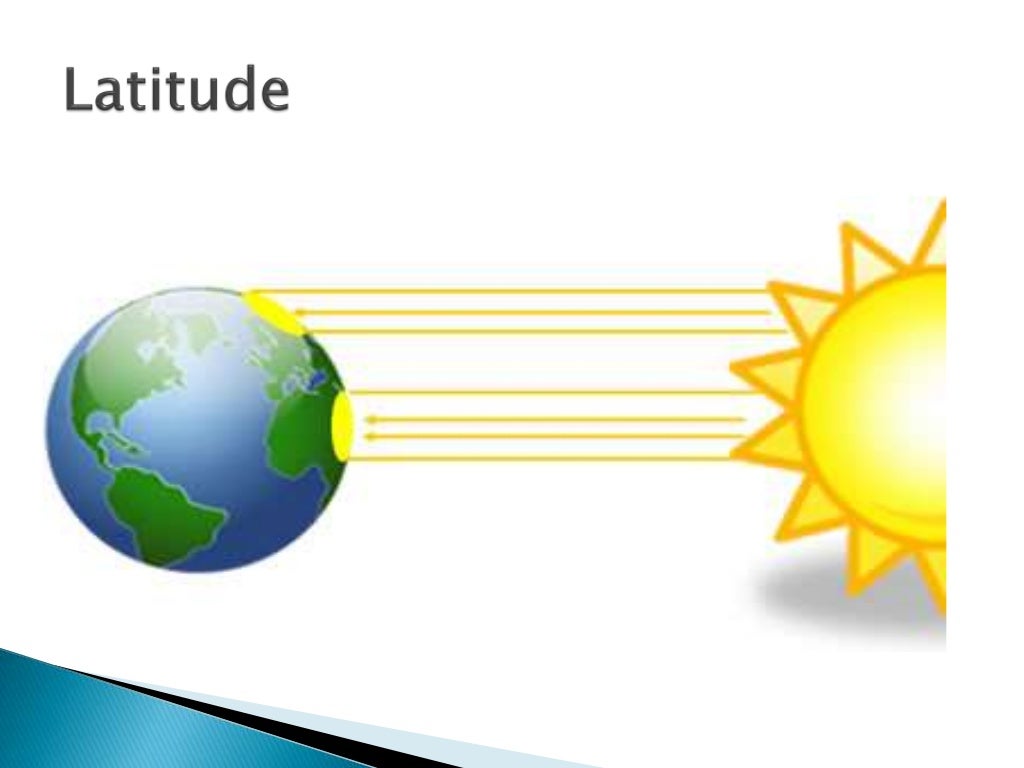 Latitude